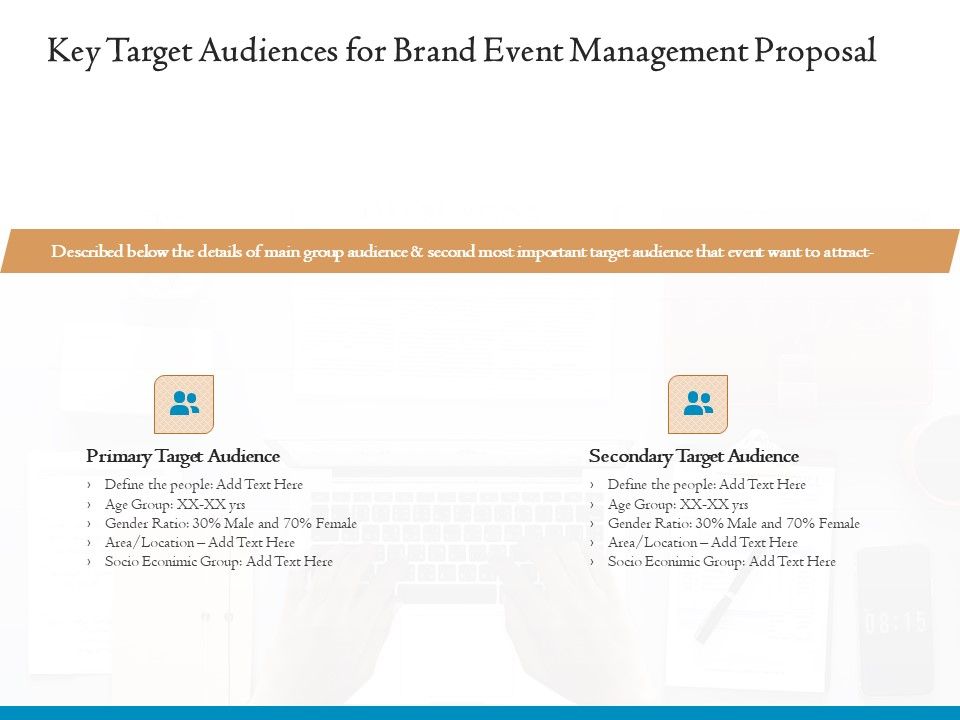 Key Target Audiences for Brand Event Management Proposal

Described below the details of main group audience & second most important target audience that event want to attract-

Primary Target Audience

› Define the people: Add Text Here
› Age Group: XX-XX yrs
› Gender Ratio: 30% Male and 70% Female
› Area/Location – Add Text Here
› Socio Econimic Group: Add Text Here

Secondary Target Audience

› Define the people: Add Text Here
› Age Group: XX-XX yrs
› Gender Ratio: 30% Male and 70% Female
› Area/Location – Add Text Here
› Socio Econimic Group: Add Text Here

08:15